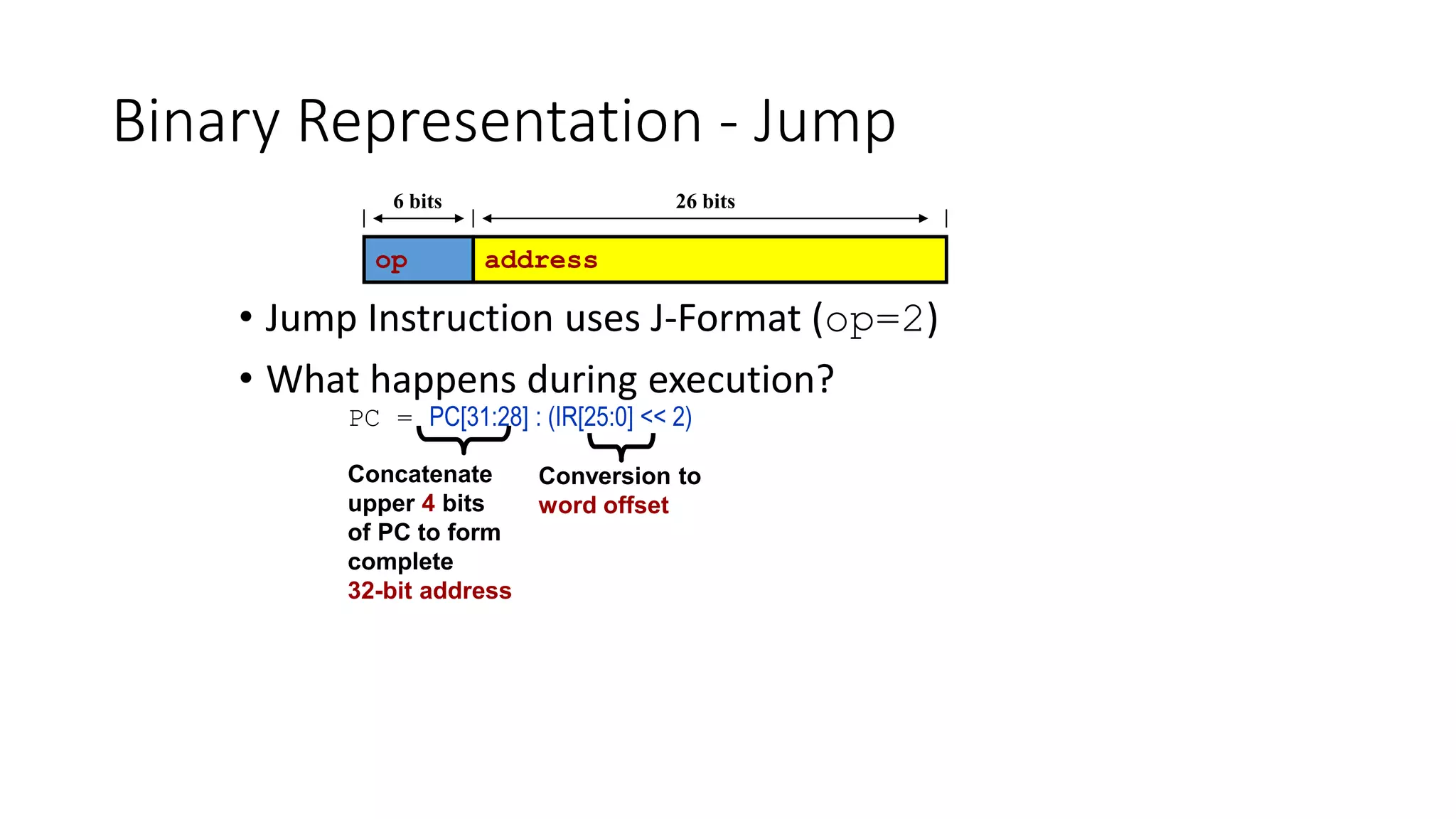 Binary Representation - Jump

6 bits

26 bits

op

address

• Jump Instruction uses J-Format (op=2)

• What happens during execution?

PC = PC[31:28] : (IR[25:0] << 2)

Concatenate upper 4 bits of PC to form complete 32-bit address

Conversion to word offset